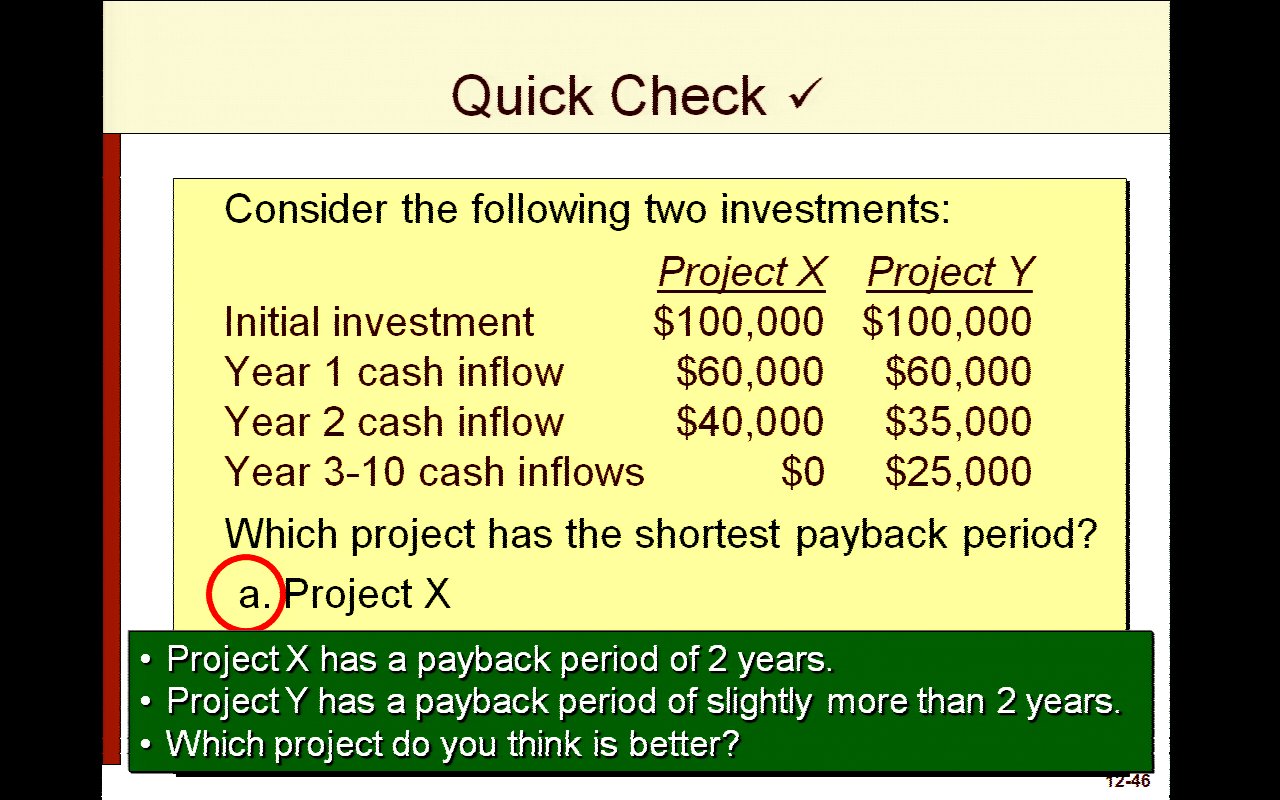 Quick Check ✓

Consider the following two investments:

| | Project X | Project Y |
|---|---|---|
| Initial investment | \$100,000 | \$100,000 |
| Year 1 cash inflow | \$60,000 | \$60,000 |
| Year 2 cash inflow | \$40,000 | \$35,000 |
| Year 3-10 cash inflows | \$0 | \$25,000 |

Which project has the shortest payback period?

a. Project X

• Project X has a payback period of 2 years.
• Project Y has a payback period of slightly more than 2 years.
• Which project do you think is better?

12-46